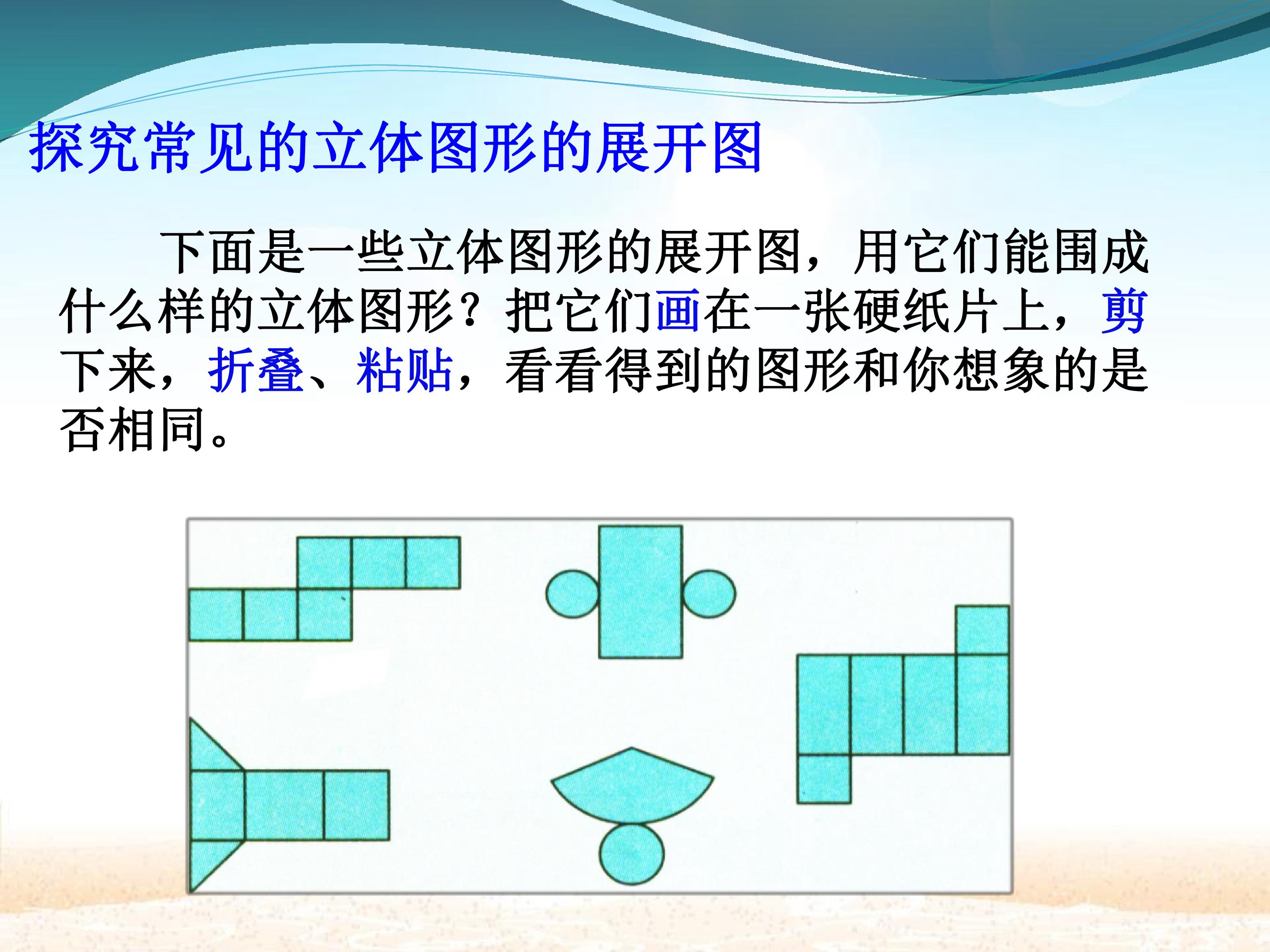 探究常见的立体图形的展开图

下面是一些立体图形的展开图，用它们能围成什么样的立体图形？把它们画在一张硬纸片上，剪下来，折叠、粘贴，看看得到的图形和你想象的是否相同。